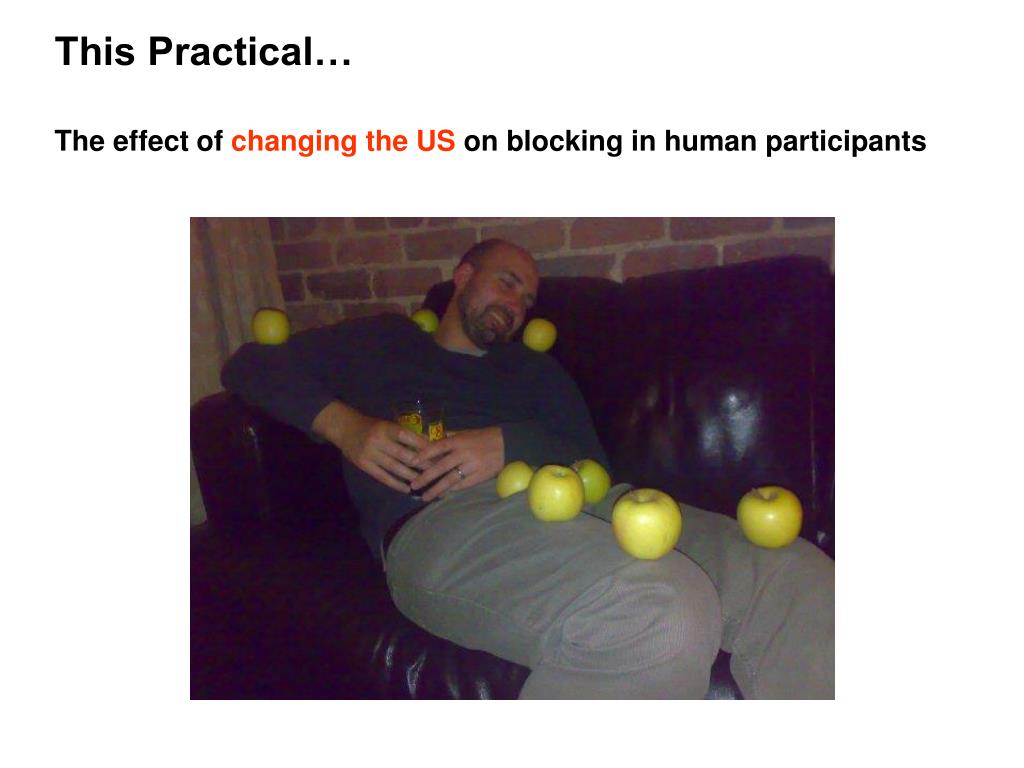 This Practical…

The effect of changing the US on blocking in human participants